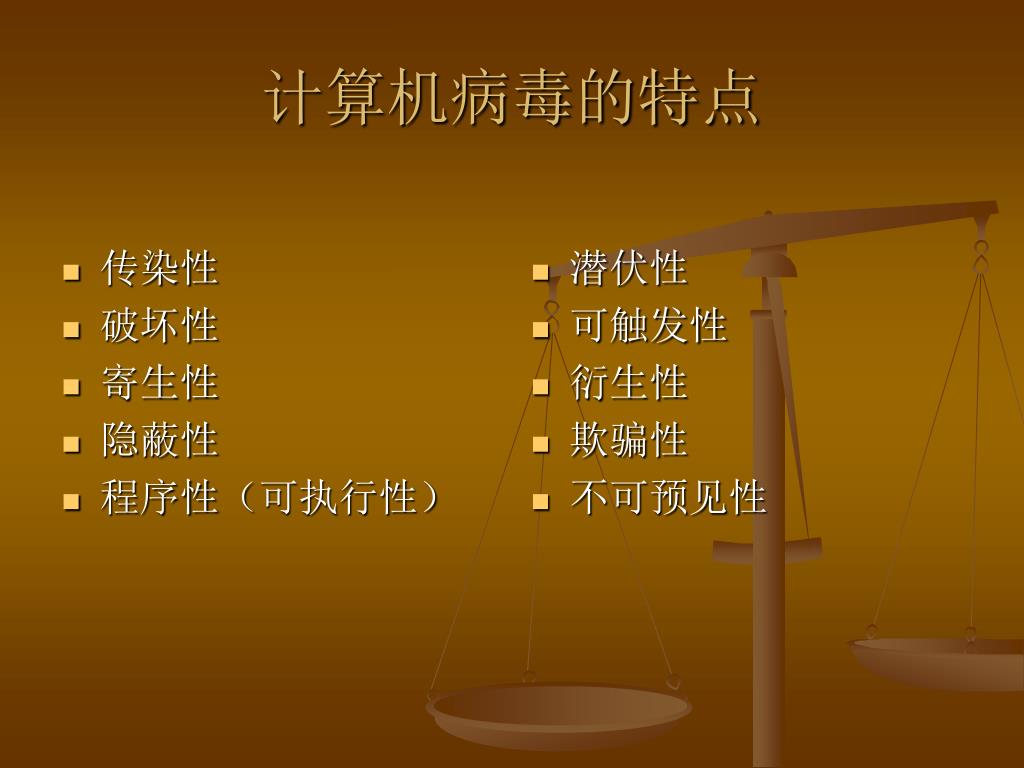 计算机病毒的特点

- 传染性
- 破坏性
- 寄生性
- 隐蔽性
- 程序性（可执行性）

- 潜伏性
- 可触发性
- 衍生性
- 欺骗性
- 不可预见性